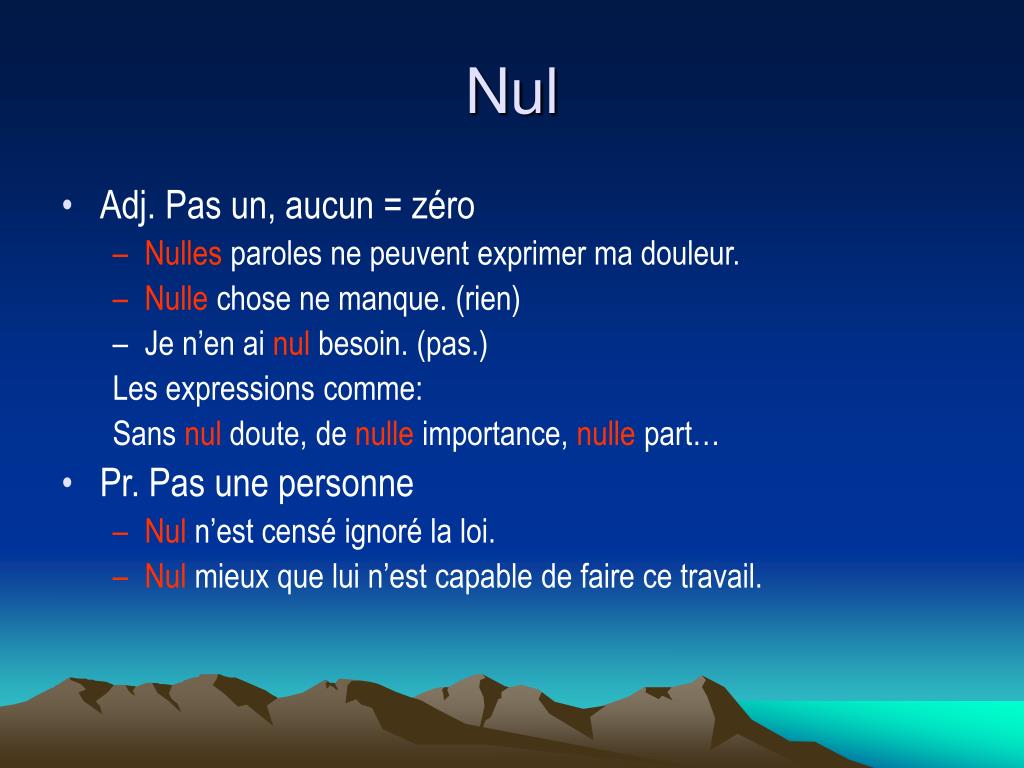 Nul

• Adj. Pas un, aucun = zéro
– Nulles paroles ne peuvent exprimer ma douleur.
– Nulle chose ne manque. (rien)
– Je n’en ai nul besoin. (pas.)
Les expressions comme:
Sans nul doute, de nulle importance, nulle part…

• Pr. Pas une personne
– Nul n’est censé ignoré la loi.
– Nul mieux que lui n’est capable de faire ce travail.